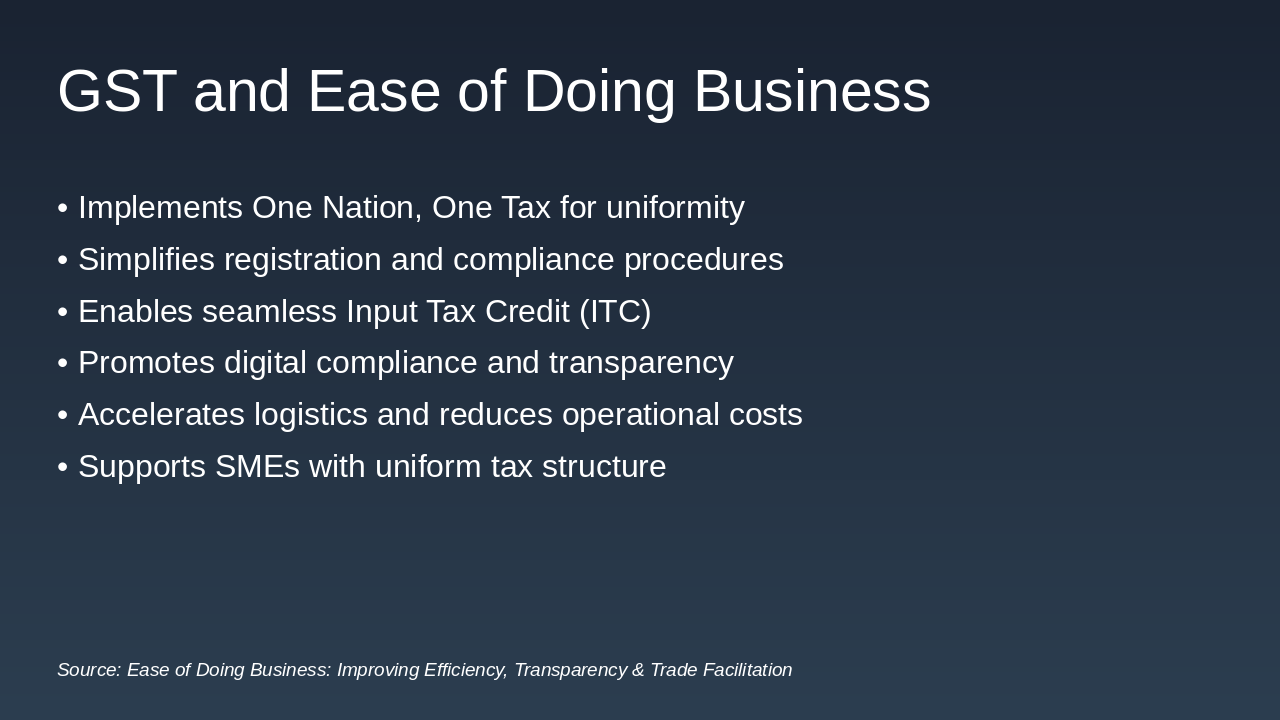 GST and Ease of Doing Business

• Implements One Nation, One Tax for uniformity
• Simplifies registration and compliance procedures
• Enables seamless Input Tax Credit (ITC)
• Promotes digital compliance and transparency
• Accelerates logistics and reduces operational costs
• Supports SMEs with uniform tax structure

Source: Ease of Doing Business: Improving Efficiency, Transparency & Trade Facilitation